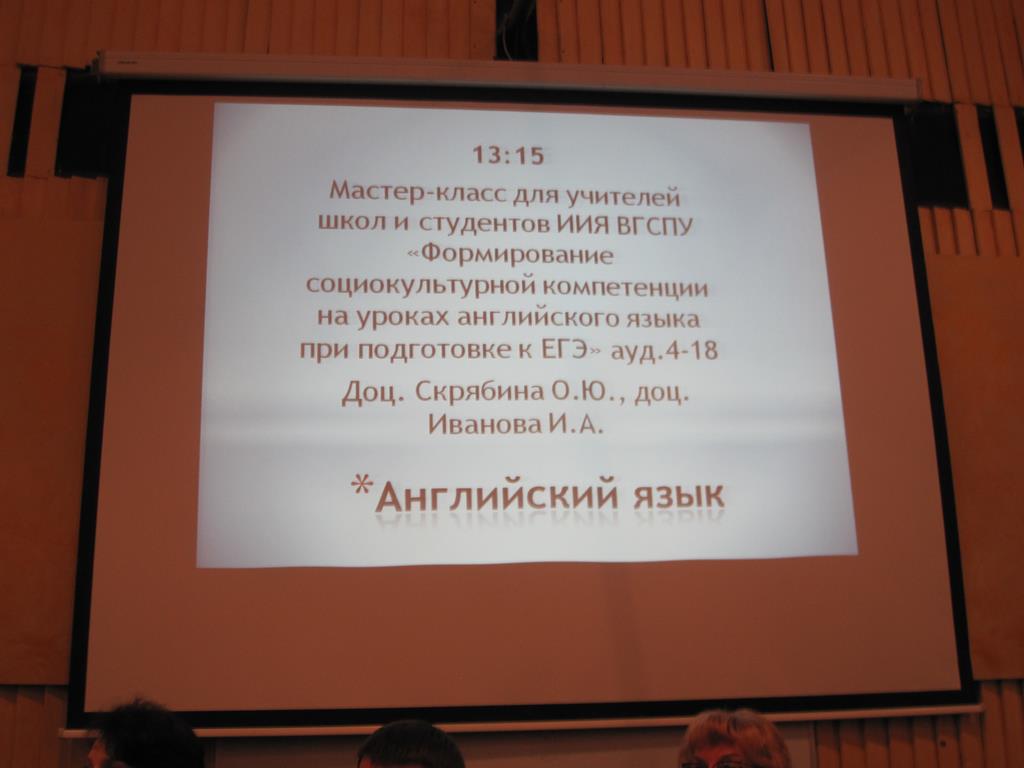 13:15

Мастер-класс для учителей школ и студентов ИИЯ ВГСПУ «Формирование социокультурной компетенции на уроках английского языка при подготовке к ЕГЭ» ауд.4-18

Доц. Скрябина О.Ю., доц. Иванова И.А.

*Английский язык